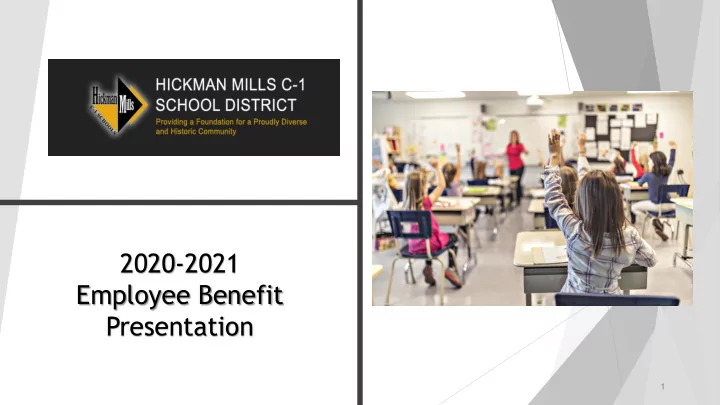 Hickman Mills
C-1 SCHOOLS

HICKMAN MILLS C-1
SCHOOL DISTRICT
Providing a Foundation for a Proudly Diverse and Historic Community

2020-2021
Employee Benefit
Presentation

1